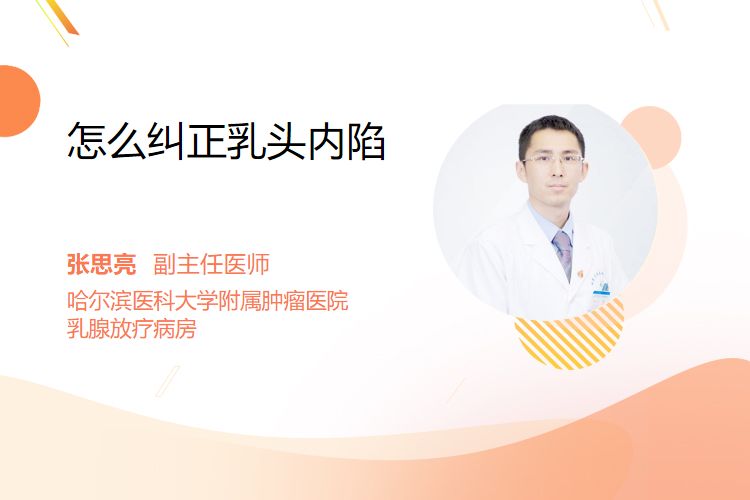 怎么纠正乳头内陷

张思亮 副主任医师
哈尔滨医科大学附属肿瘤医院
乳腺放疗病房